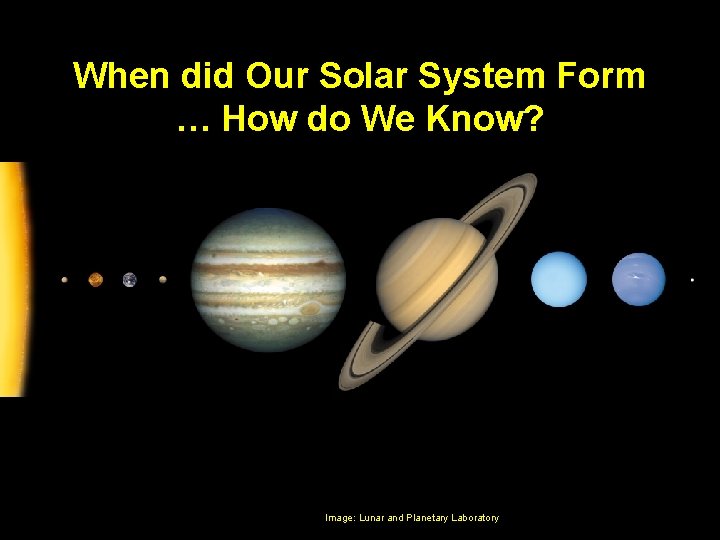 When did Our Solar System Form … How do We Know?

Image: Lunar and Planetary Laboratory